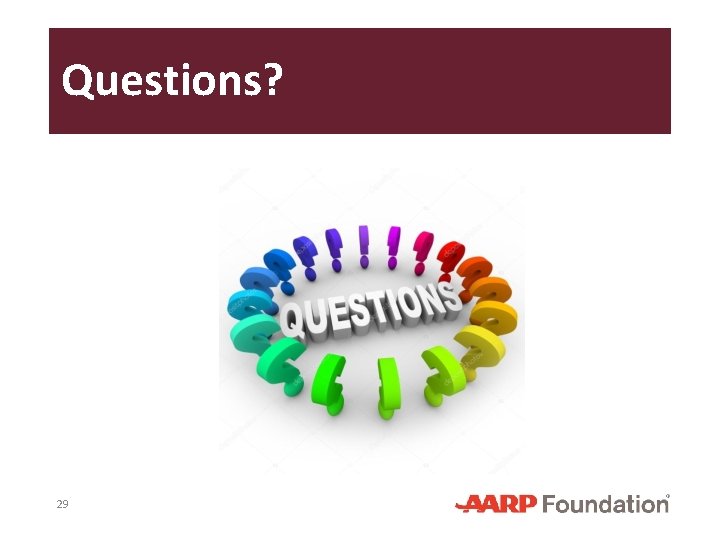 Questions?

QUESTIONS

29

AARP Foundation